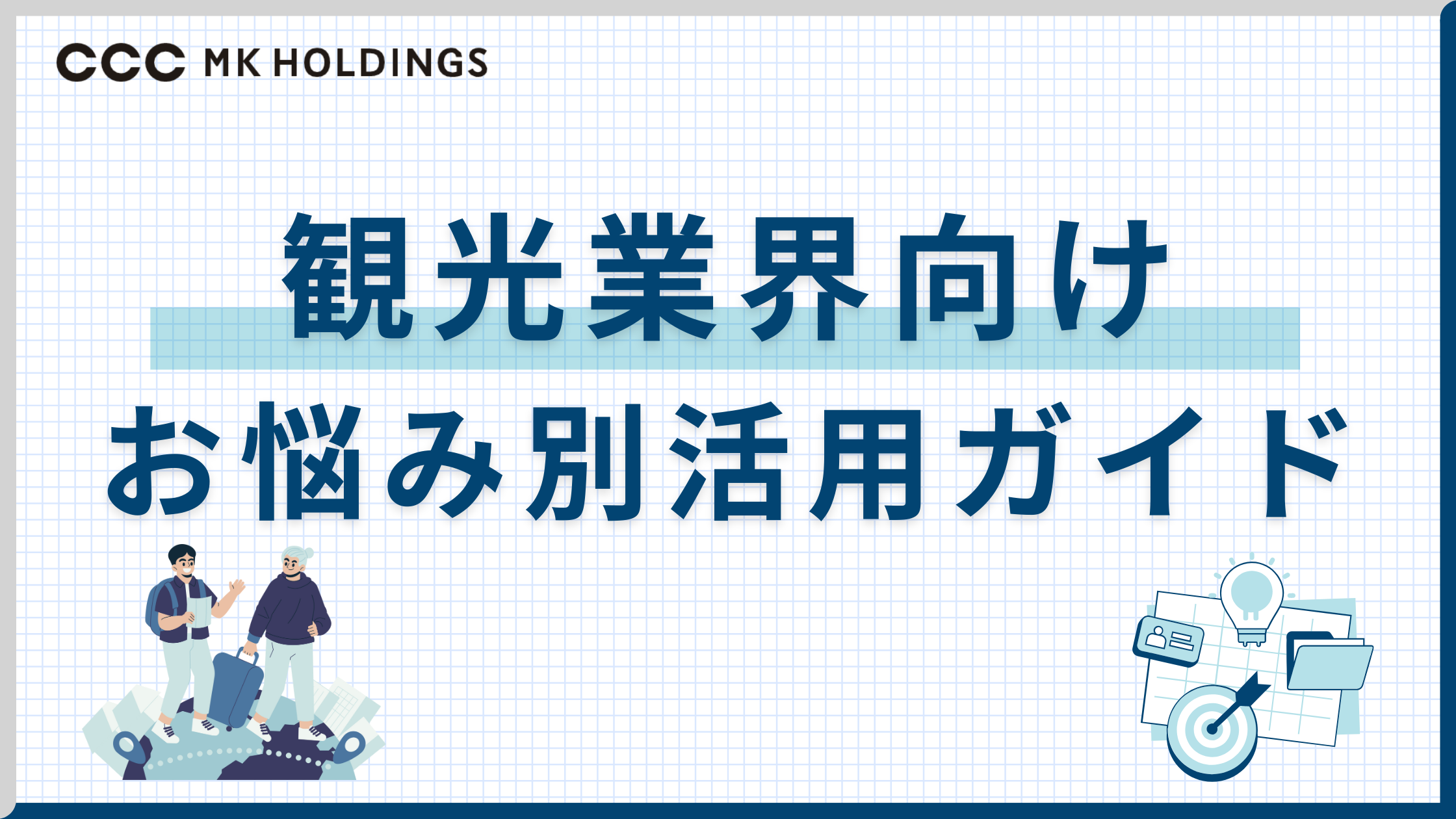 CCC MK HOLDINGS

観光業界向け
お悩み別活用ガイド